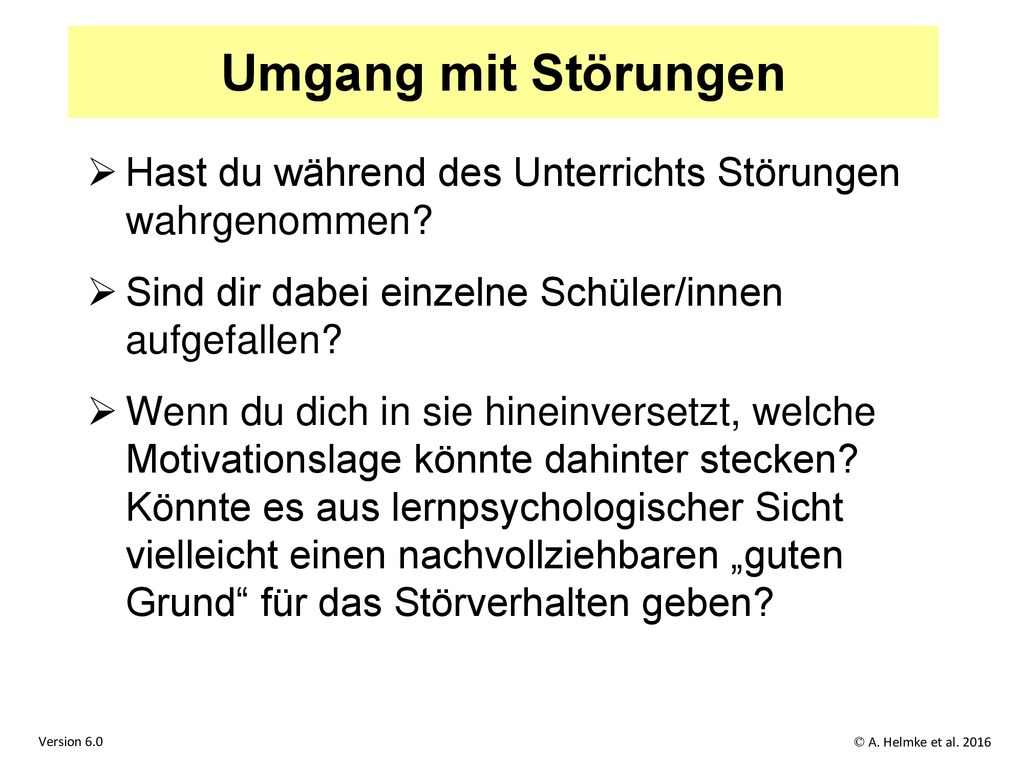 Umgang mit Störungen

➢ Hast du während des Unterrichts Störungen wahrgenommen?

➢ Sind dir dabei einzelne Schüler/innen aufgefallen?

➢ Wenn du dich in sie hineinversetzt, welche Motivationslage könnte dahinter stecken? Könnte es aus lernpsychologischer Sicht vielleicht einen nachvollziehbaren „guten Grund“ für das Störverhalten geben?

Version 6.0

© A. Helmke et al. 2016